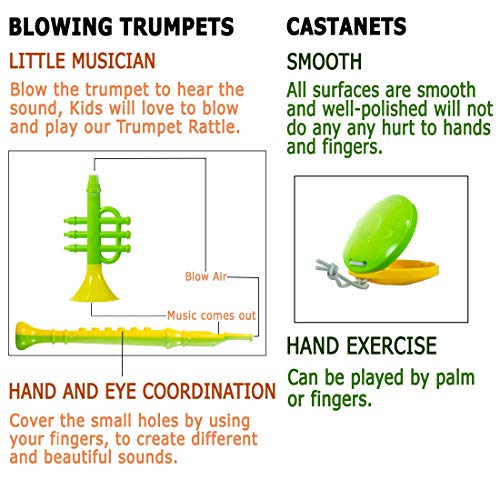 BLOWING TRUMPETS

LITTLE MUSICIAN

Blow the trumpet to hear the sound, Kids will love to blow and play our Trumpet Rattle.

Blow Air

Music comes out

HAND AND EYE COORDINATION

Cover the small holes by using your fingers, to create different and beautiful sounds.

CASTANETS

SMOOTH

All surfaces are smooth and well-polished will not do any any hurt to hands and fingers.

HAND EXERCISE

Can be played by palm or fingers.